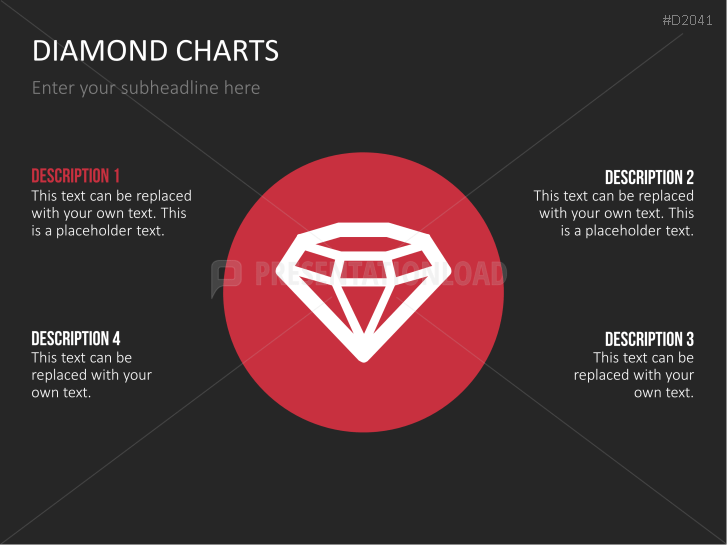 #D2041

DIAMOND CHARTS

Enter your subheadline here

DESCRIPTION 1
This text can be replaced with your own text. This is a placeholder text.

DESCRIPTION 2
This text can be replaced with your own text. This is a placeholder text.

PRESENTATIONLOAD

DESCRIPTION 4
This text can be replaced with your own text.

DESCRIPTION 3
This text can be replaced with your own text.